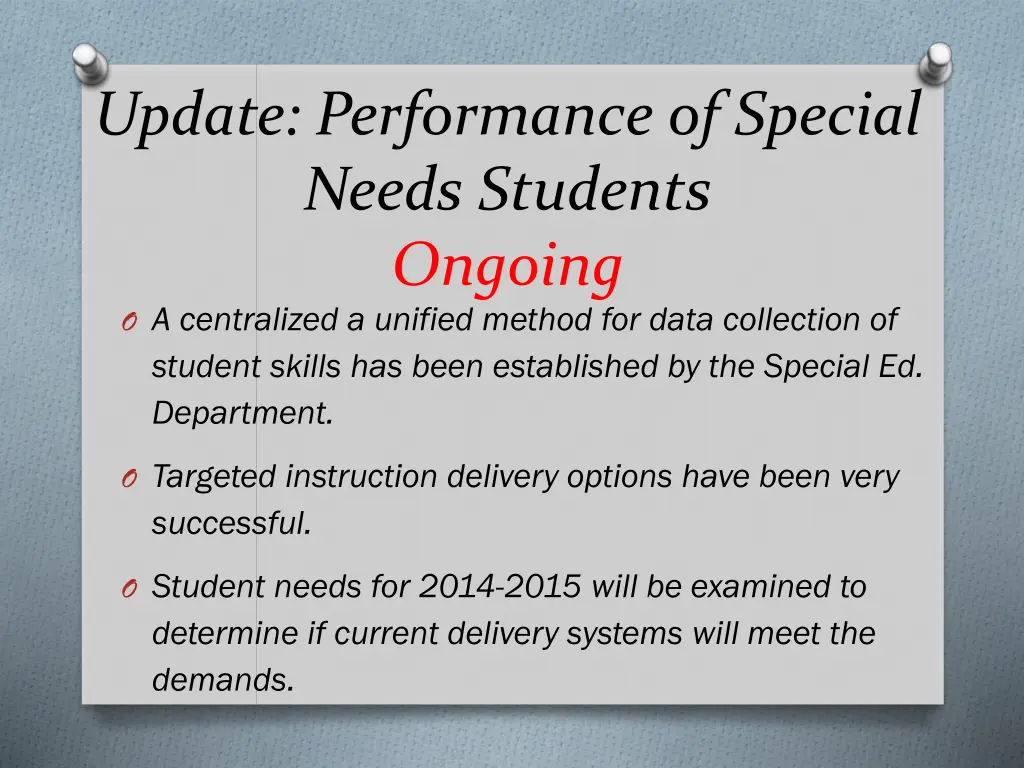 Update: Performance of Special Needs Students
Ongoing

O A centralized a unified method for data collection of student skills has been established by the Special Ed. Department.

O Targeted instruction delivery options have been very successful.

O Student needs for 2014-2015 will be examined to determine if current delivery systems will meet the demands.